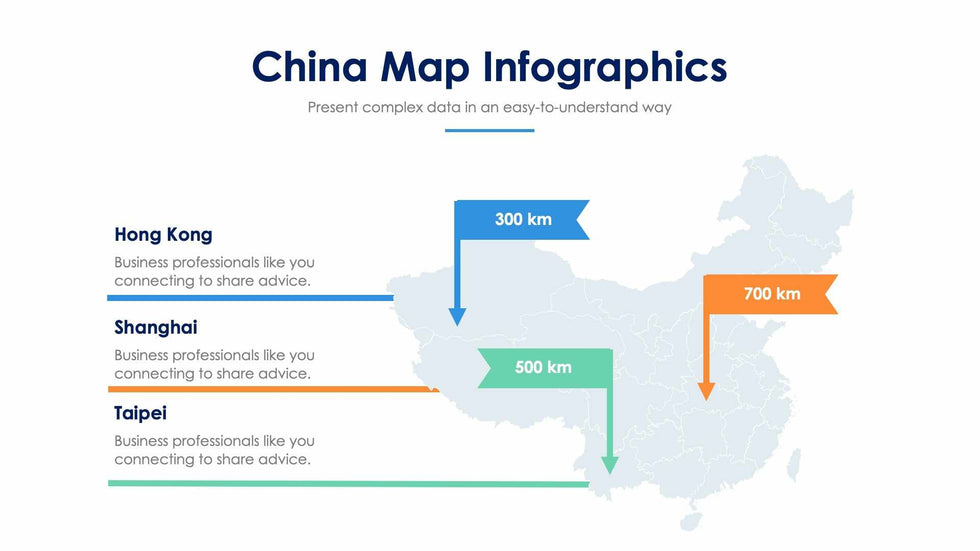 China Map Infographics

Present complex data in an easy-to-understand way

Hong Kong

Business professionals like you connecting to share advice.

Shanghai

Business professionals like you connecting to share advice.

Taipei

Business professionals like you connecting to share advice.

300 km

700 km

500 km